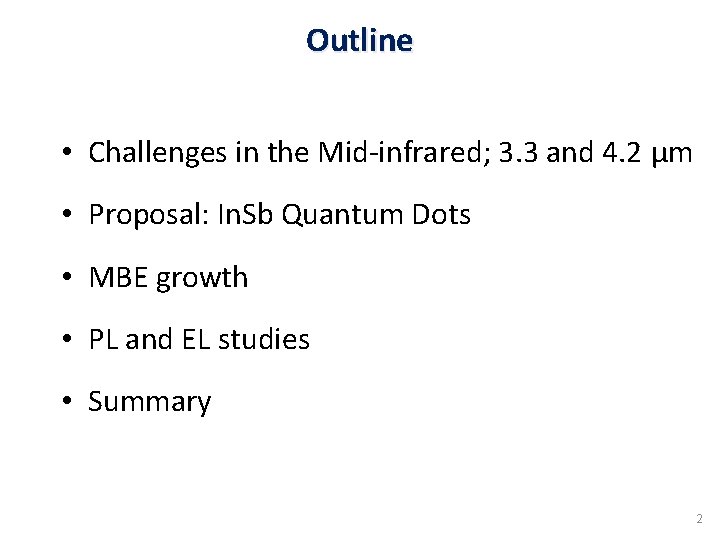 Outline

• Challenges in the Mid-infrared; 3.3 and 4.2 μm

• Proposal: InSb Quantum Dots

• MBE growth

• PL and EL studies

• Summary

2